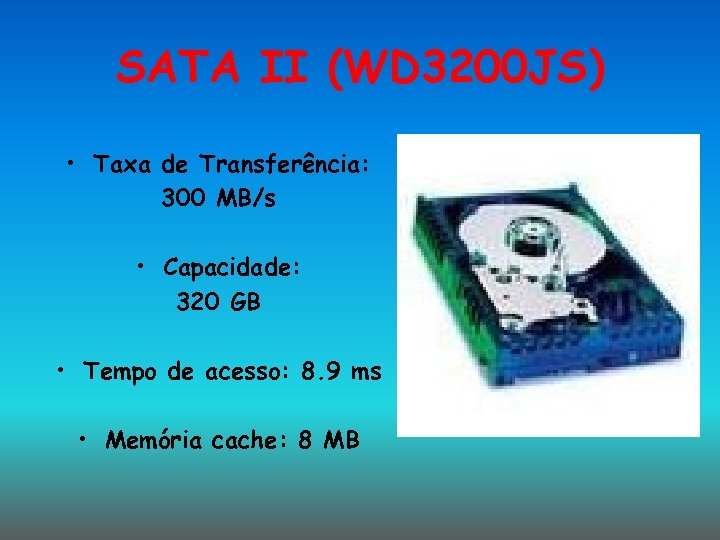 SATA II (WD3200JS)

• Taxa de Transferência: 300 MB/s

• Capacidade: 320 GB

• Tempo de acesso: 8.9 ms

• Memória cache: 8 MB